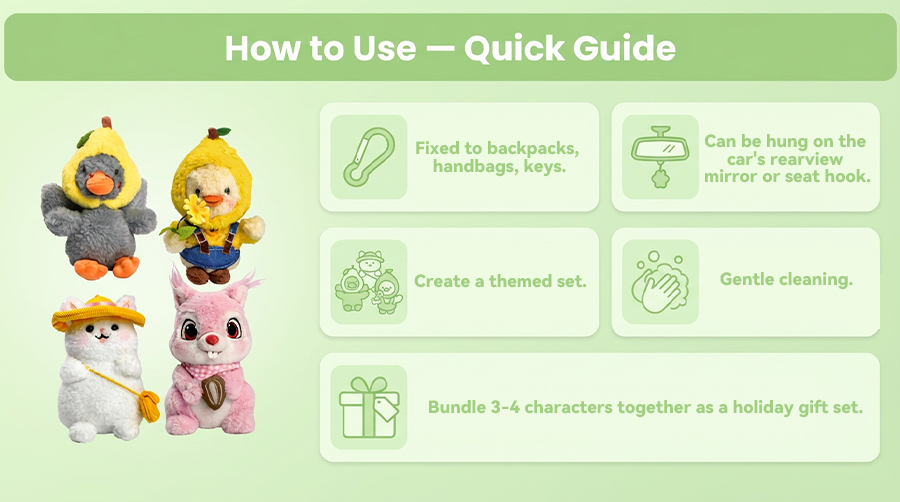 How to Use — Quick Guide

Fixed to backpacks, handbags, keys.

Can be hung on the car's rearview mirror or seat hook.

Create a themed set.

Gentle cleaning.

Bundle 3-4 characters together as a holiday gift set.